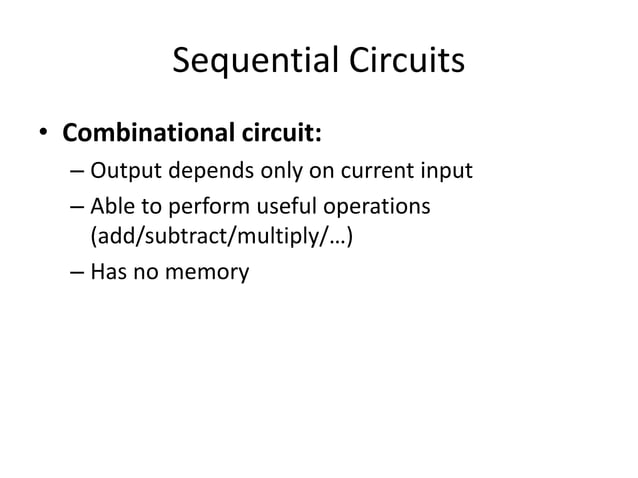 Sequential Circuits

• Combinational circuit:
– Output depends only on current input
– Able to perform useful operations (add/subtract/multiply/…)
– Has no memory